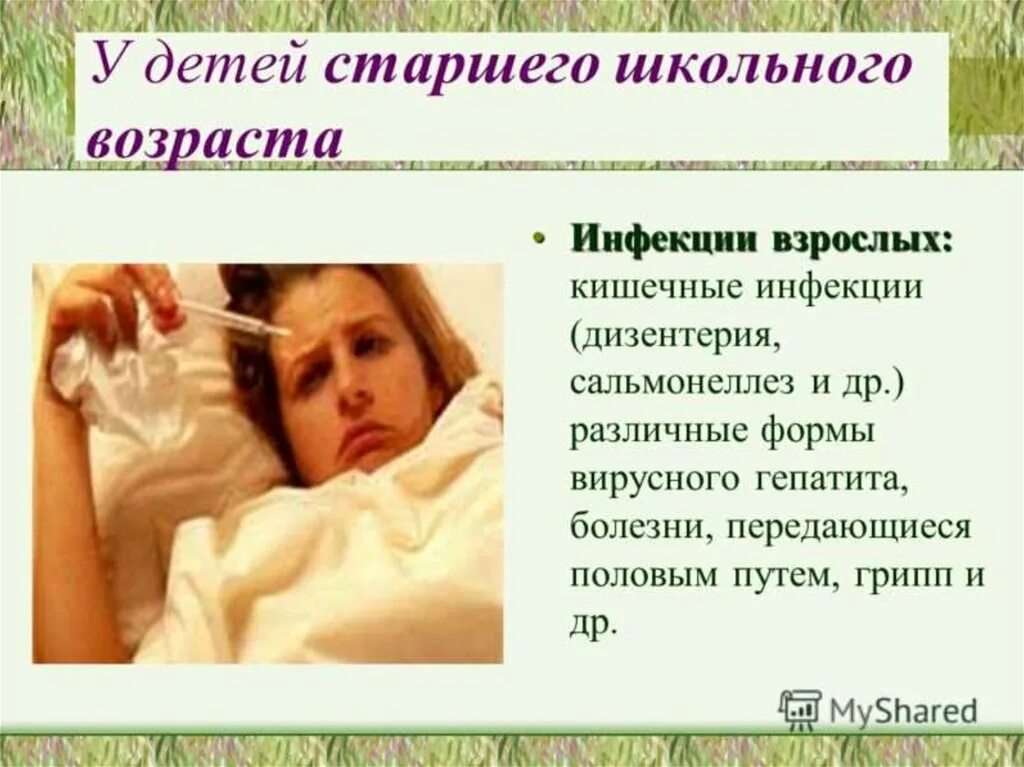 У детей старшего школьного возраста

• Инфекции взрослых: кишечные инфекции (дизентерия, сальмонеллез и др.) различные формы вирусного гепатита, болезни, передающиеся половым путем, грипп и др.

MyShared